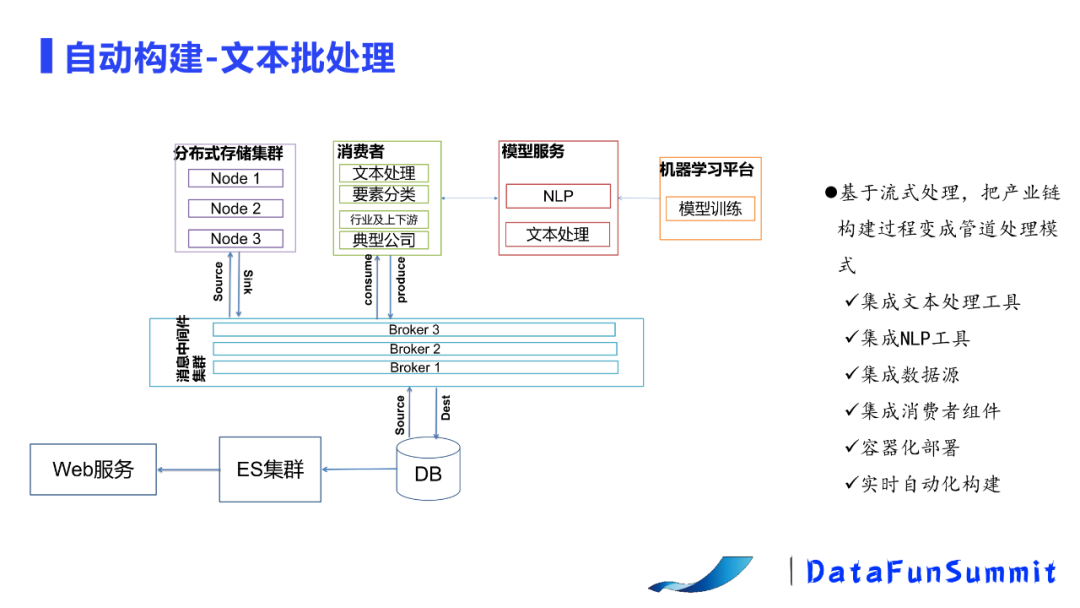 自动构建-文本批处理

分布式存储集群
Node 1
Node 2
Node 3

消费者
文本处理
要素分类
行业及上下游
典型公司

模型服务
NLP
文本处理

机器学习平台
模型训练

Source
Sink
consume
produce

消息中间件集群
Broker 3
Broker 2
Broker 1

Source
Dest

Web服务
ES集群
DB

●基于流式处理，把产业链构建过程变成管道处理模式
✓集成文本处理工具
✓集成NLP工具
✓集成数据源
✓集成消费者组件
✓容器化部署
✓实时自动化构建

DataFunSummit